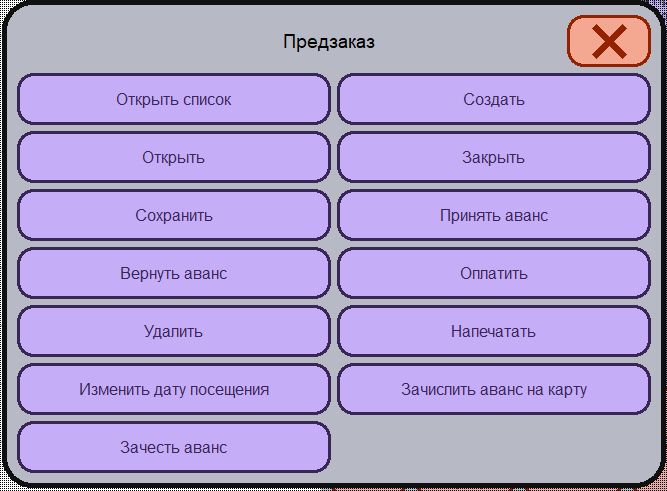 Предзаказ

Открыть список

Создать

Открыть

Закрыть

Сохранить

Принять аванс

Вернуть аванс

Оплатить

Удалить

Напечатать

Изменить дату посещения

Зачислить аванс на карту

Зачесть аванс